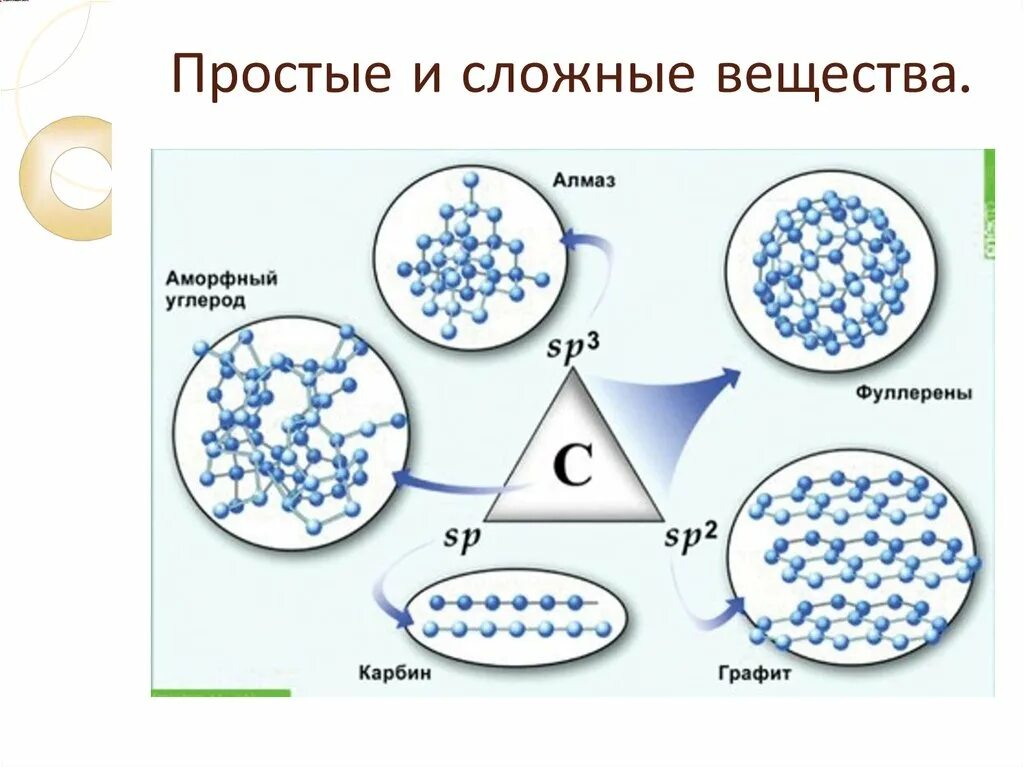 Простые и сложные вещества.

Алмаз

Аморфный углерод

$sp^3$

Фуллерены

C

$sp$

$sp^2$

Карбин

Графит